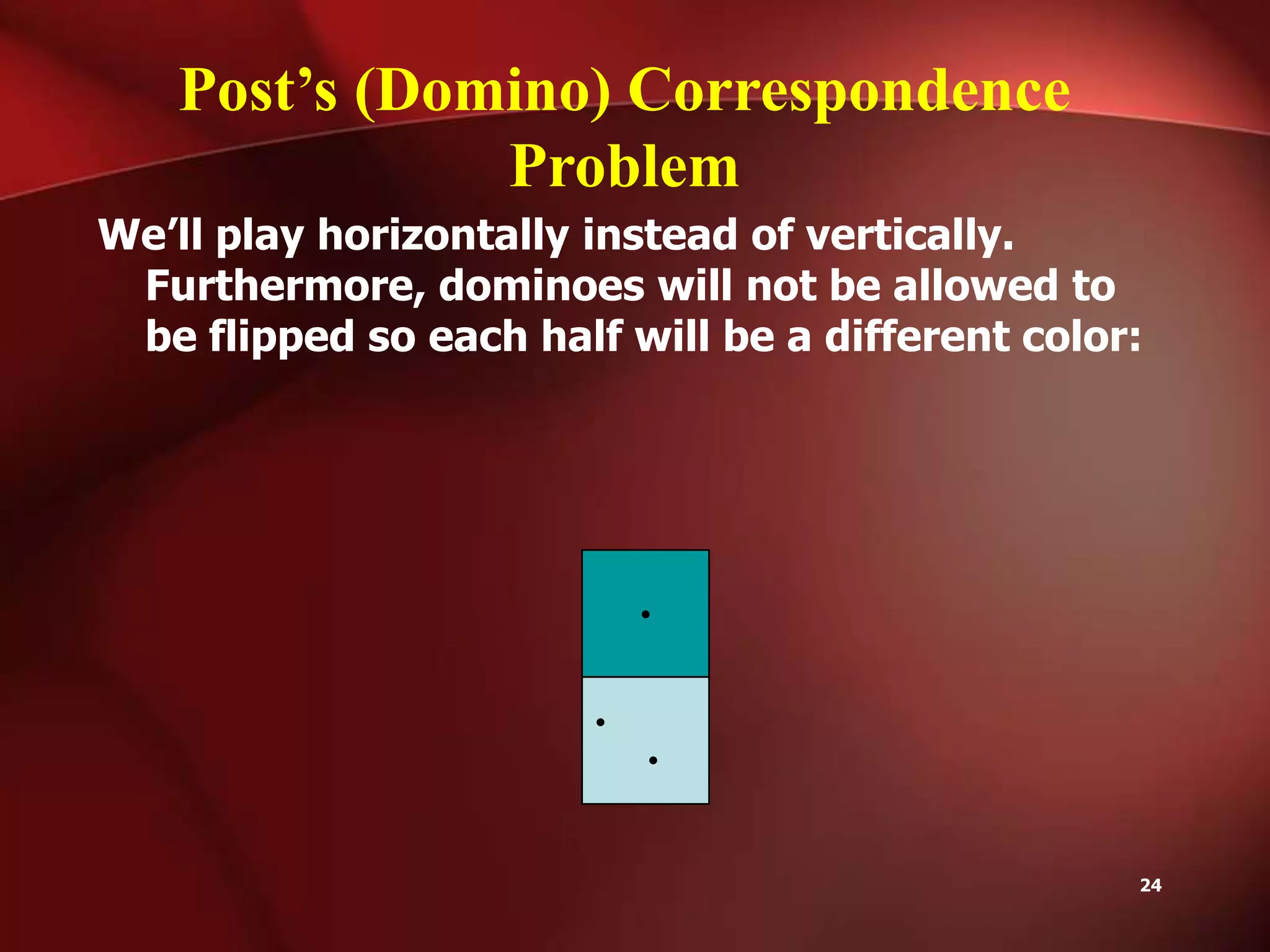 Post’s (Domino) Correspondence Problem

We’ll play horizontally instead of vertically. Furthermore, dominoes will not be allowed to be flipped so each half will be a different color:

24